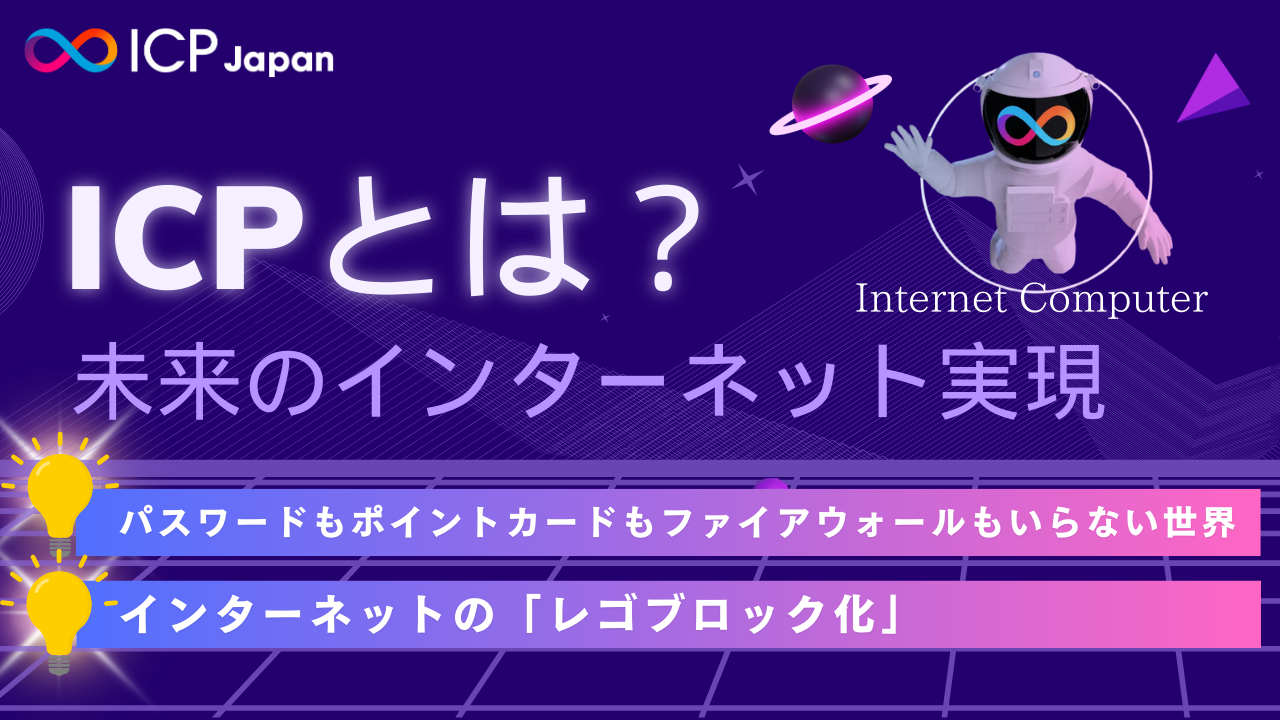 ICP Japan

ICPとは？

Internet Computer

未来のインターネット実現

パスワードもポイントカードもファイアウォールもいらない世界

インターネットの「レゴブロック化」